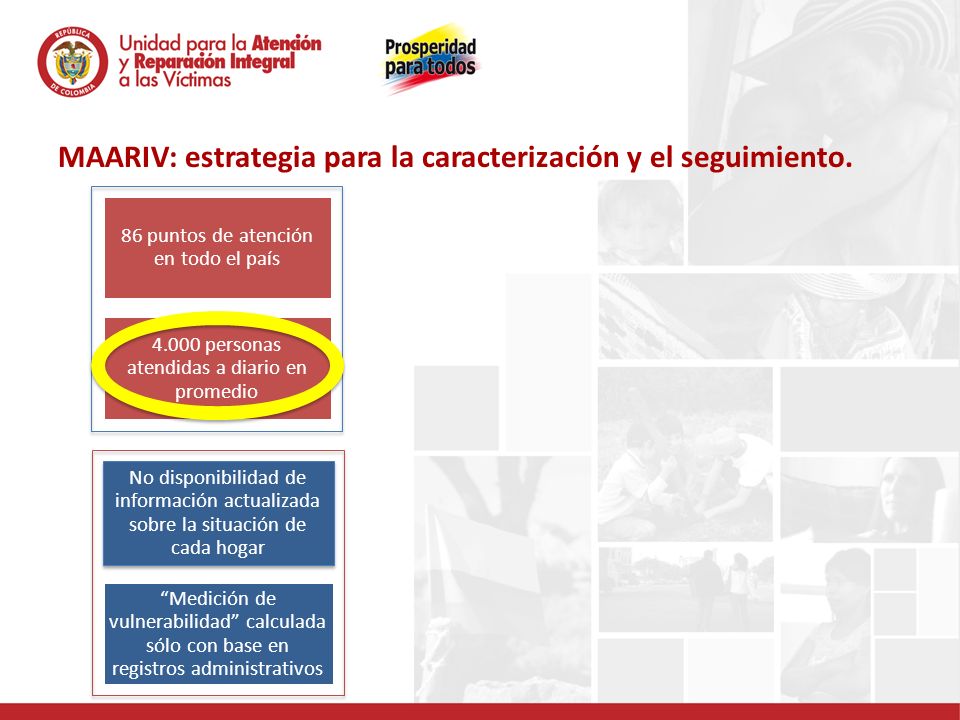 REPÚBLICA DE COLOMBIA

Unidad para la Atención y Reparación Integral a las Víctimas

Prosperidad para todos

MAARIV: estrategia para la caracterización y el seguimiento.

86 puntos de atención en todo el país

4.000 personas atendidas a diario en promedio

No disponibilidad de información actualizada sobre la situación de cada hogar

“Medición de vulnerabilidad” calculada sólo con base en registros administrativos